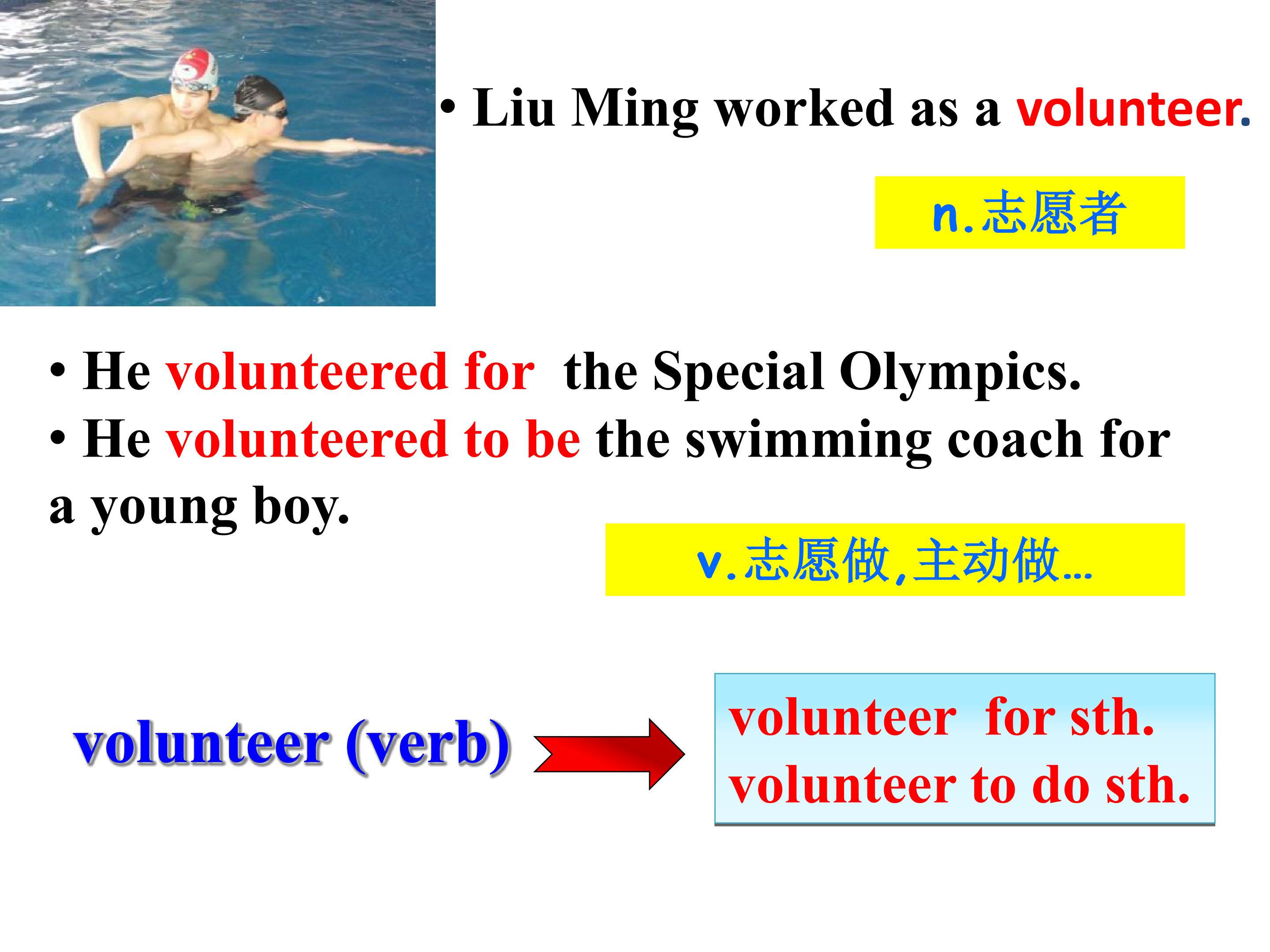 • Liu Ming worked as a volunteer.

n.志愿者

• He volunteered for the Special Olympics.

• He volunteered to be the swimming coach for a young boy.

v.志愿做,主动做…

volunteer (verb)

volunteer for sth.
volunteer to do sth.